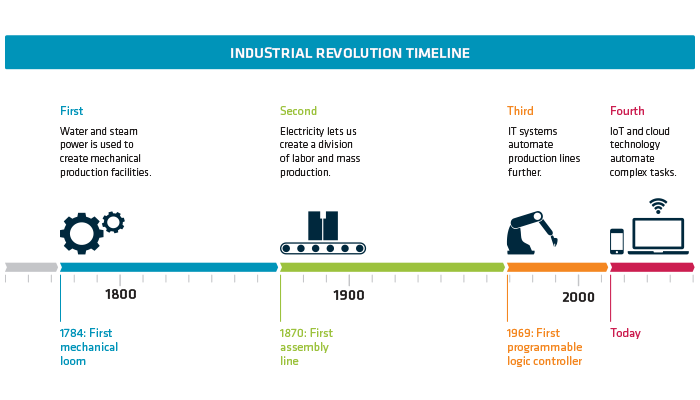 INDUSTRIAL REVOLUTION TIMELINE

First
Water and steam power is used to create mechanical production facilities.

Second
Electricity lets us create a division of labor and mass production.

Third
IT systems automate production lines further.

Fourth
IoT and cloud technology automate complex tasks.

1800

1900

2000

1784: First mechanical loom

1870: First assembly line

1969: First programmable logic controller

Today